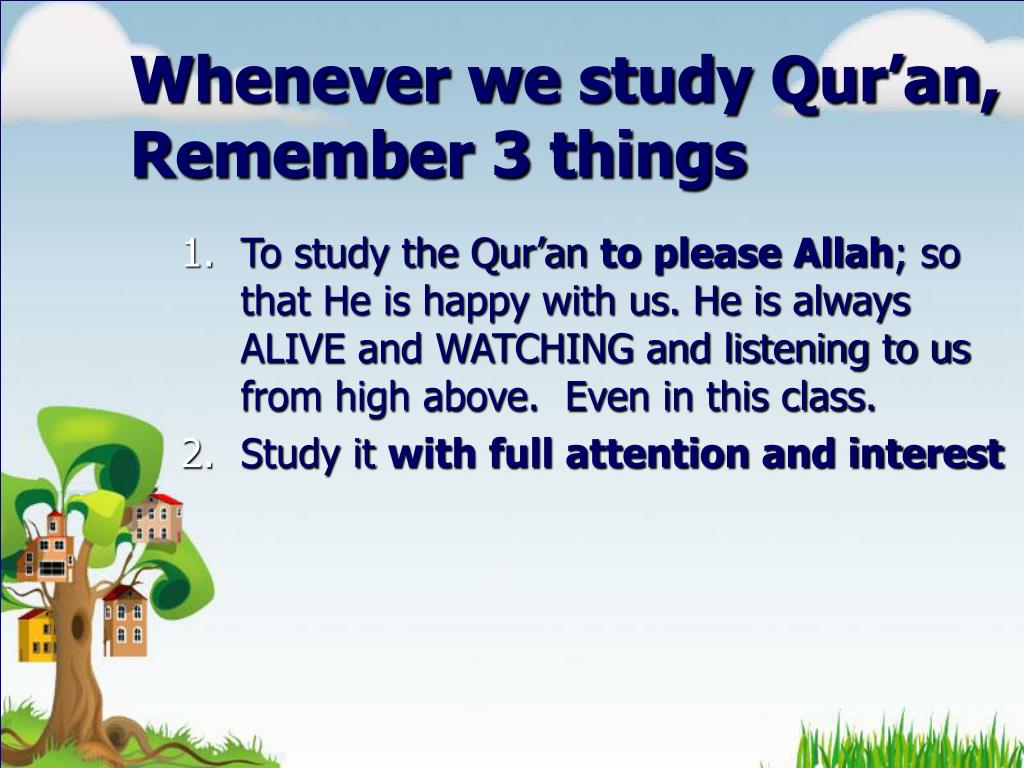 Whenever we study Qur'an, Remember 3 things

1. To study the Qur'an to please Allah; so that He is happy with us. He is always ALIVE and WATCHING and listening to us from high above. Even in this class.
2. Study it with full attention and interest